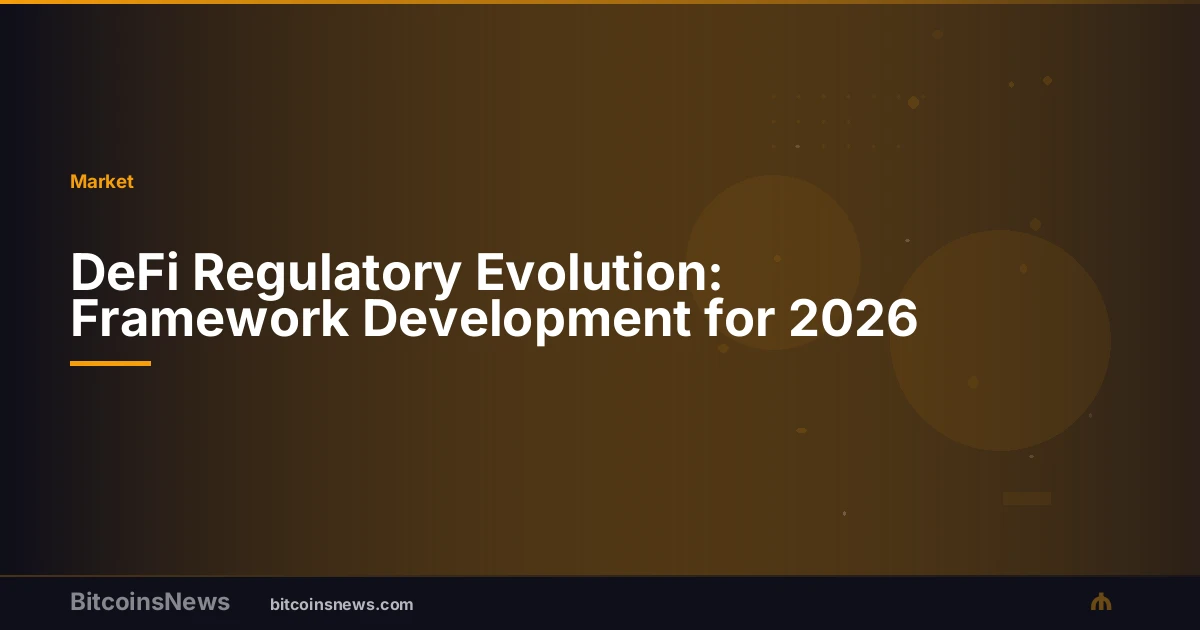 Market

DeFi Regulatory Evolution: Framework Development for 2026

BitcoinsNews bitcoinsnews.com